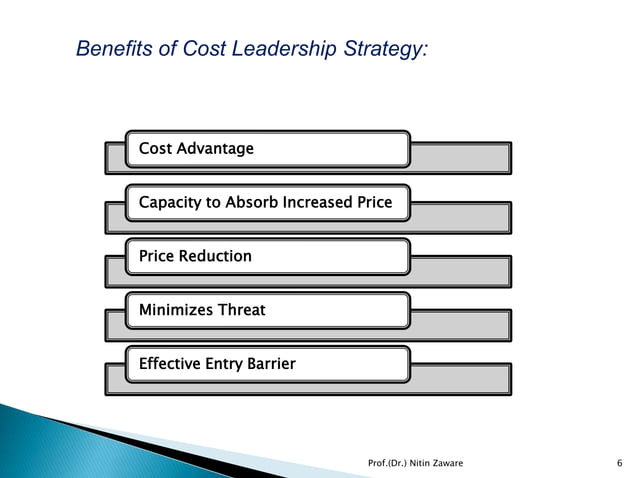 Benefits of Cost Leadership Strategy:

Cost Advantage

Capacity to Absorb Increased Price

Price Reduction

Minimizes Threat

Effective Entry Barrier

Prof.(Dr.) Nitin Zaware

6